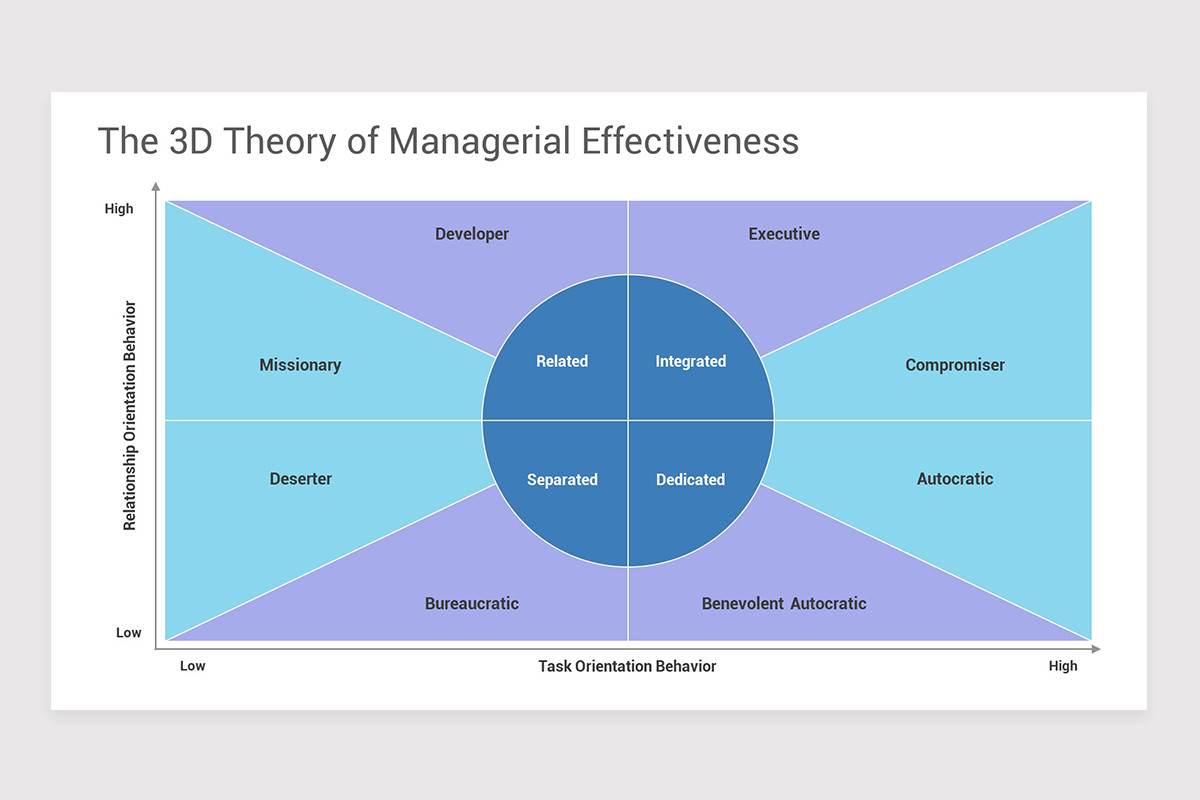 The 3D Theory of Managerial Effectiveness

High

Relationship Orientation Behavior

Low

Developer

Executive

Missionary

Related

Integrated

Compromiser

Deserter

Separated

Dedicated

Autocratic

Bureaucratic

Benevolent Autocratic

Low

Task Orientation Behavior

High